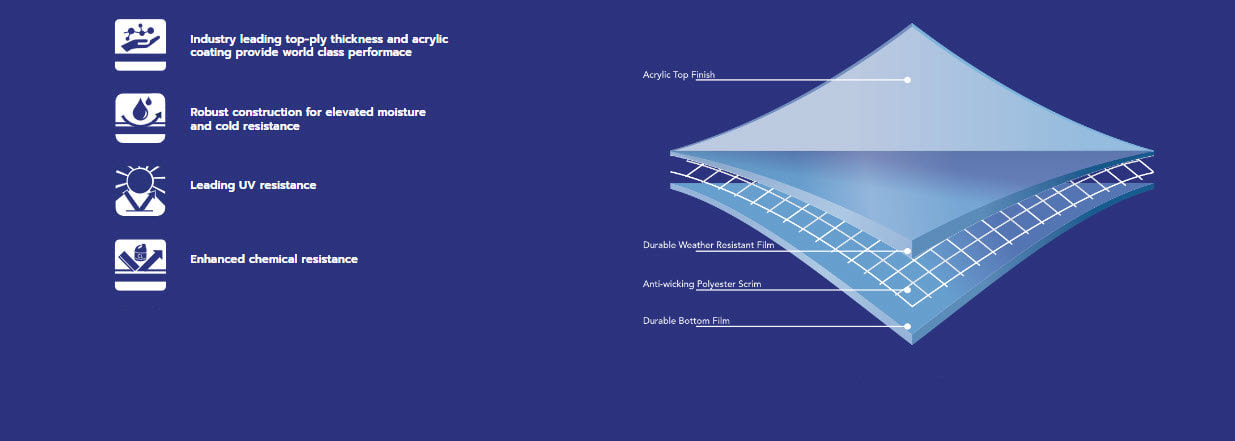 Industry leading top-ply thickness and acrylic coating provide world class performace

Robust construction for elevated moisture and cold resistance

Leading UV resistance

Enhanced chemical resistance

Acrylic Top Finish

Durable Weather Resistant Film

Anti-wicking Polyester Scrim

Durable Bottom Film